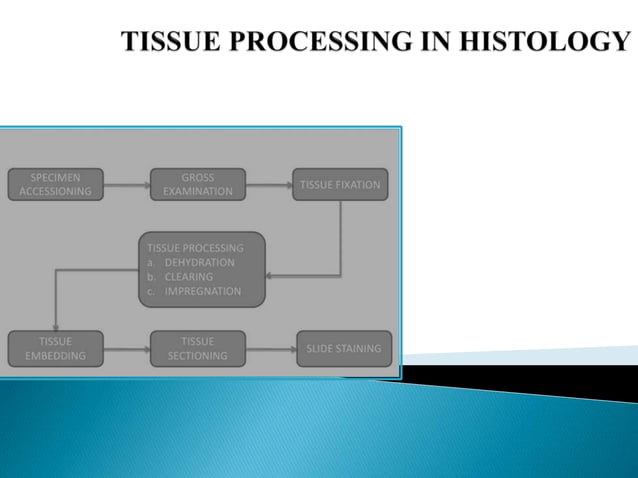 TISSUE PROCESSING IN HISTOLOGY

SPECIMEN ACCESSIONING

GROSS EXAMINATION

TISSUE FIXATION

TISSUE PROCESSING
a. DEHYDRATION
b. CLEARING
c. IMPREGNATION

TISSUE EMBEDDING

TISSUE SECTIONING

SLIDE STAINING